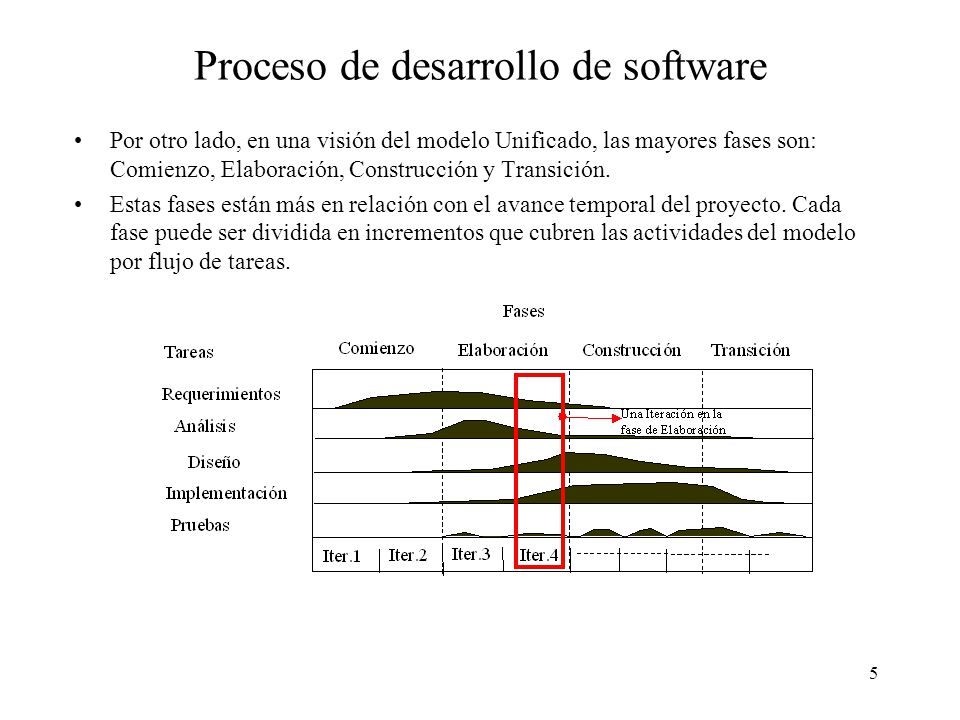 Proceso de desarrollo de software

• Por otro lado, en una visión del modelo Unificado, las mayores fases son: Comienzo, Elaboración, Construcción y Transición.

• Estas fases están más en relación con el avance temporal del proyecto. Cada fase puede ser dividida en incrementos que cubren las actividades del modelo por flujo de tareas.

Fases

Tareas

Comienzo

Elaboración

Construcción

Transición

Requerimientos

Análisis

Diseño

Implementación

Pruebas

Una Iteración en la fase de Elaboración

Iter.1

Iter.2

Iter.3

Iter.4

5